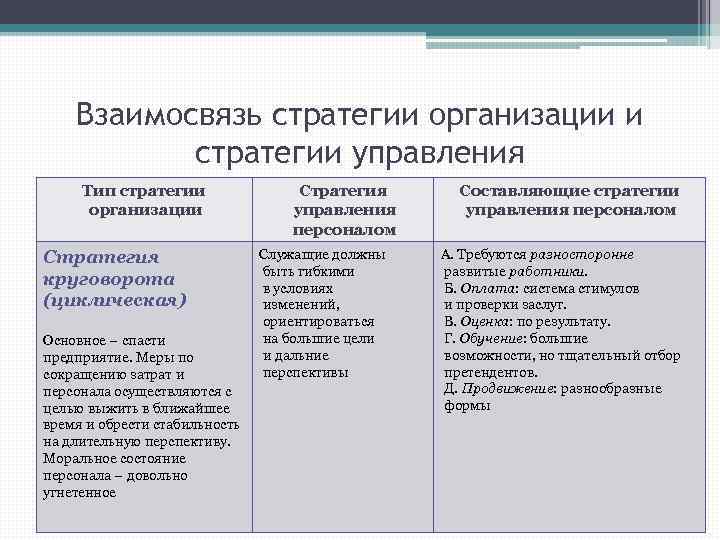 Взаимосвязь стратегии организации и стратегии управления

| Тип стратегии организации | Стратегия управления персоналом | Составляющие стратегии управления персоналом |
|---|---|---|
| Стратегия круговорота (циклическая) Основное – спасти предприятие. Меры по сокращению затрат и персонала осуществляются с целью выжить в ближайшее время и обрести стабильность на длительную перспективу. Моральное состояние персонала – довольно угнетенное | Служащие должны быть гибкими в условиях изменений, ориентироваться на большие цели и дальние перспективы | А. Требуются разносторонне развитые работники. Б. Оплата: система стимулов и проверки заслуг. В. Оценка: по результату. Г. Обучение: большие возможности, но тщательный отбор претендентов. Д. Продвижение: разнообразные формы |